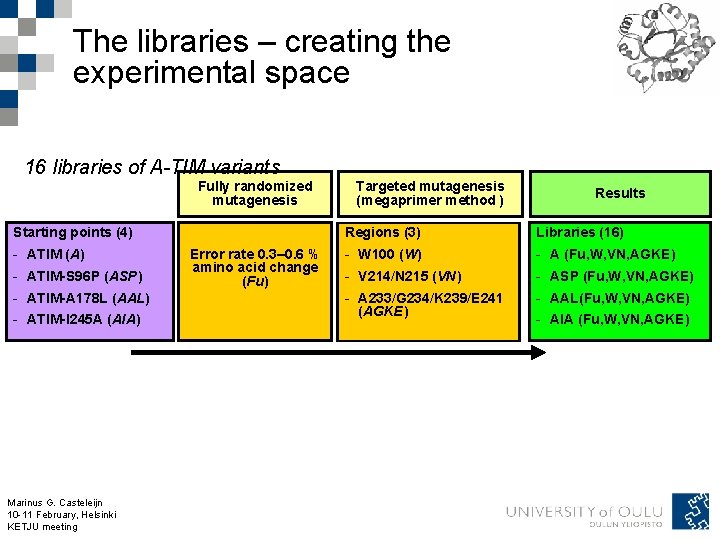 The libraries – creating the experimental space

16 libraries of A-TIM variants

Fully randomized mutagenesis

Targeted mutagenesis (megaprimer method )

Results

Starting points (4)
- ATIM (A)
- ATIM-S96P (ASP)
- ATIM-A178L (AAL)
- ATIM-I245A (AIA)

Error rate 0.3–0.6 % amino acid change (Fu)

Regions (3)
- W100 (W)
- V214/N215 (VN)
- A233/G234/K239/E241 (AGKE)

Libraries (16)
- A (Fu,W,VN,AGKE)
- ASP (Fu,W,VN,AGKE)
- AAL(Fu,W,VN,AGKE)
- AIA (Fu,W,VN,AGKE)

Marinus G. Casteleijn
10-11 February, Helsinki
KETJU meeting

UNIVERSITY of OULU
OULUN YLIOPISTO